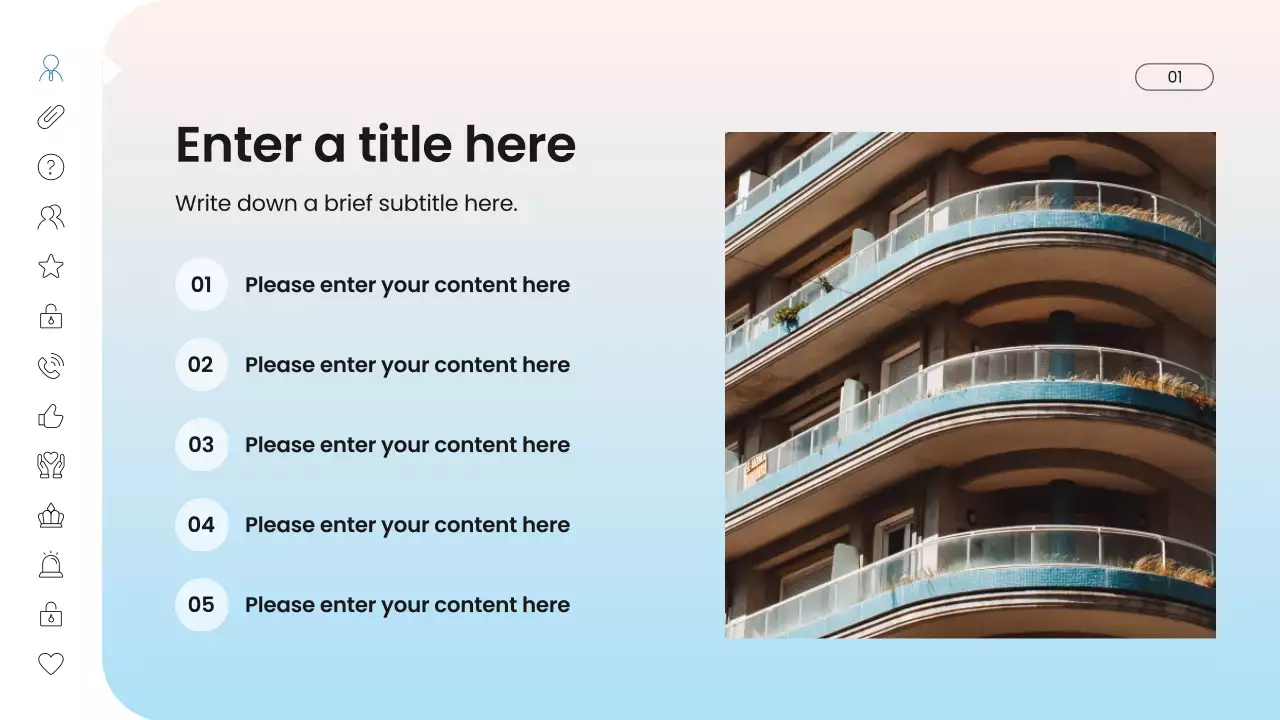 01

Enter a title here

Write down a brief subtitle here.

01 Please enter your content here

02 Please enter your content here

03 Please enter your content here

04 Please enter your content here

05 Please enter your content here